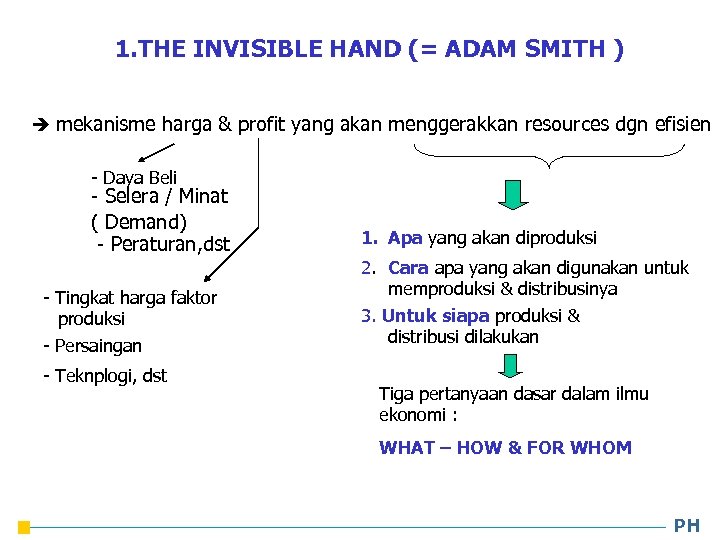 1.THE INVISIBLE HAND (= ADAM SMITH )

➔ mekanisme harga & profit yang akan menggerakkan resources dgn efisien

- Daya Beli
- Selera / Minat
( Demand)
- Peraturan,dst

- Tingkat harga faktor produksi
- Persaingan
- Teknplogi, dst

1. Apa yang akan diproduksi
2. Cara apa yang akan digunakan untuk memproduksi & distribusinya
3. Untuk siapa produksi & distribusi dilakukan

Tiga pertanyaan dasar dalam ilmu ekonomi :
WHAT – HOW & FOR WHOM

PH